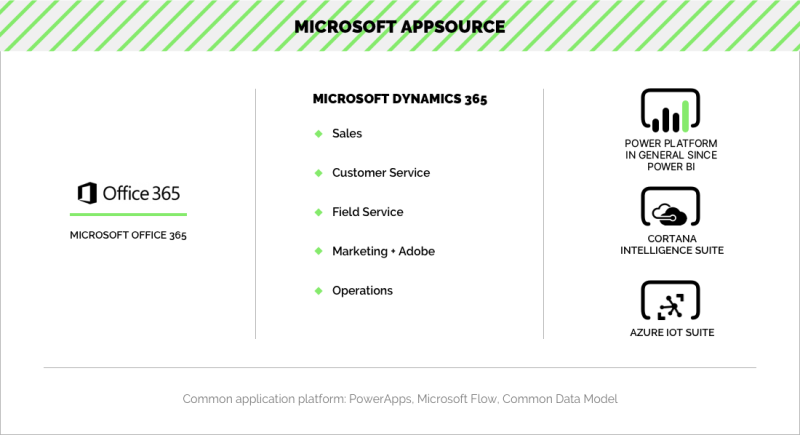 MICROSOFT APPSOURCE

Office 365

MICROSOFT OFFICE 365

MICROSOFT DYNAMICS 365

Sales

Customer Service

Field Service

Marketing + Adobe

Operations

POWER PLATFORM IN GENERAL SINCE POWER BI

CORTANA INTELLIGENCE SUITE

AZURE IOT SUITE

Common application platform: PowerApps, Microsoft Flow, Common Data Model